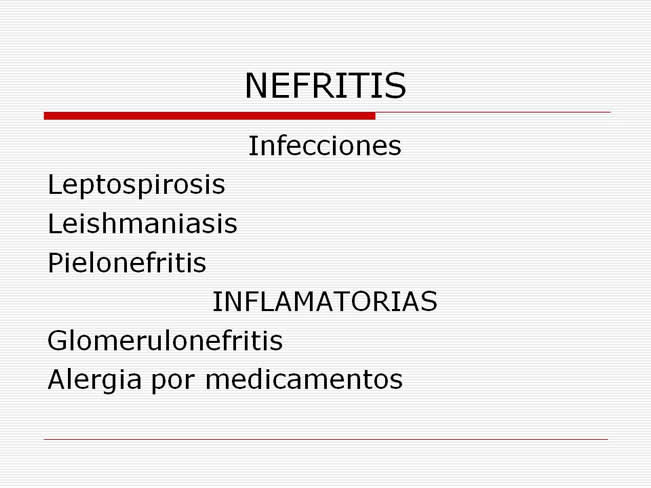 NEFRITIS

Infecciones

Leptospirosis

Leishmaniasis

Pielonefritis

INFLAMATORIAS

Glomerulonefritis

Alergia por medicamentos